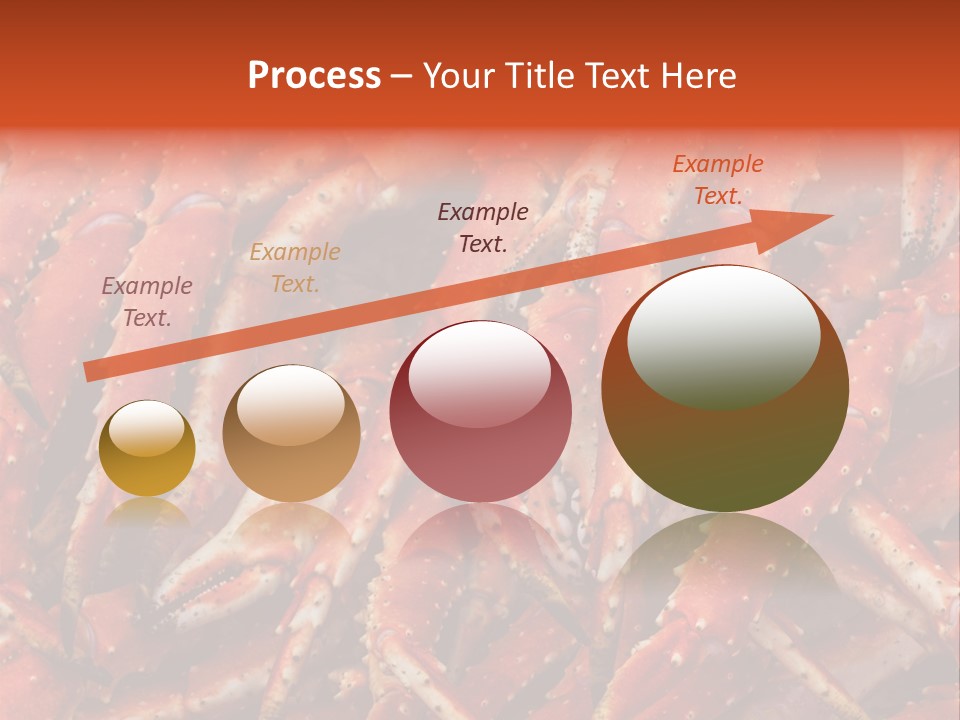 Process – Your Title Text Here

Example Text.

Example Text.

Example Text.

Example Text.